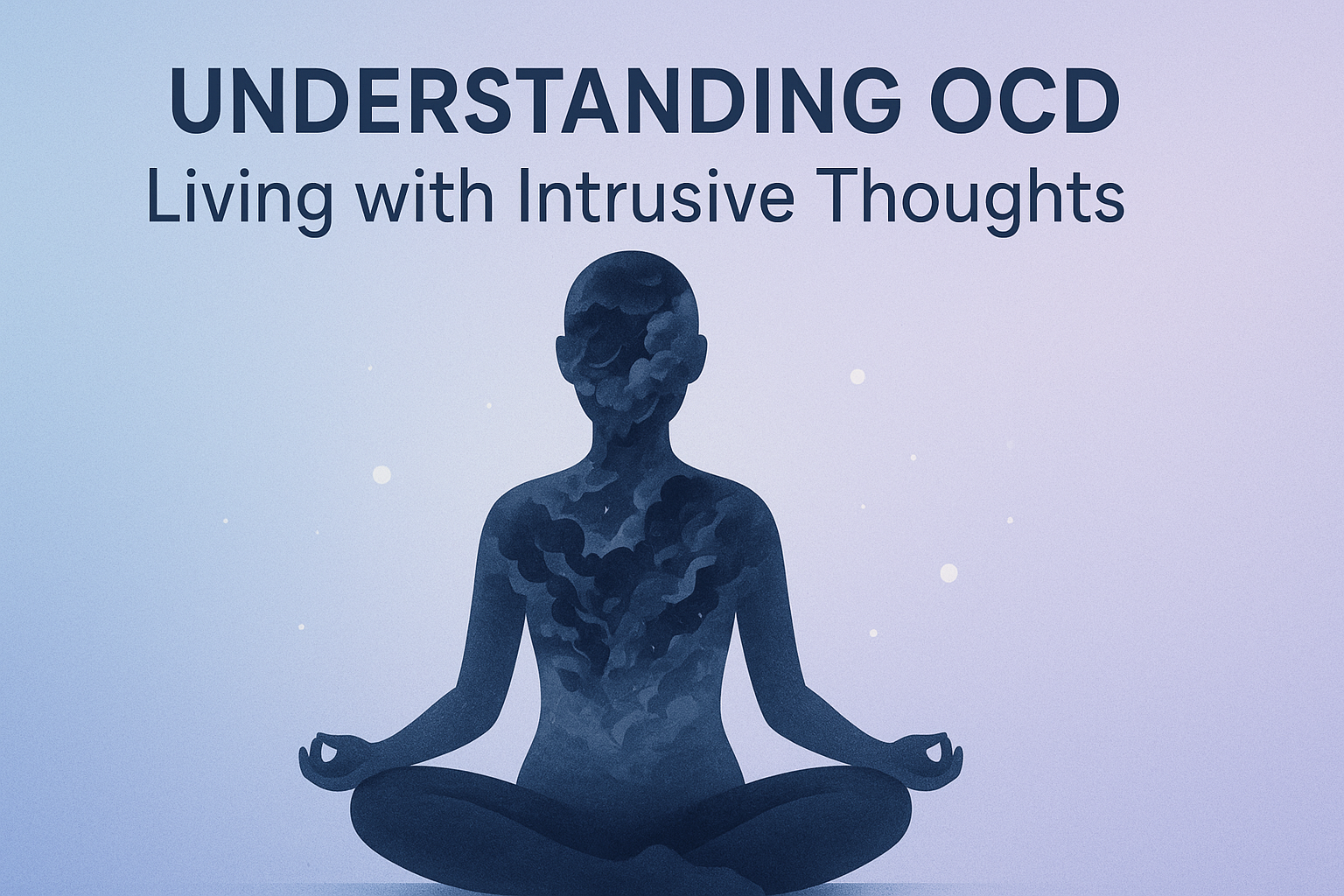 UNDERSTANDING OCD
Living with Intrusive Thoughts